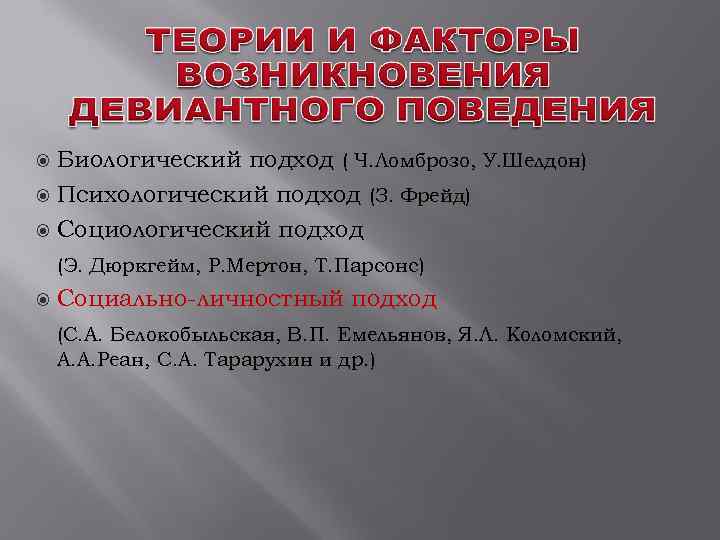 ТЕОРИИ И ФАКТОРЫ ВОЗНИКНОВЕНИЯ ДЕВИАНТНОГО ПОВЕДЕНИЯ

Биологический подход ( Ч.Ломброзо, У.Шелдон)

Психологический подход (З. Фрейд)

Социологический подход

(Э. Дюркгейм, Р.Мертон, Т.Парсонс)

Социально-личностный подход

(С.А. Белокобыльская, В.П. Емельянов, Я.Л. Коломский, А.А.Реан, С.А. Тарарухин и др.)